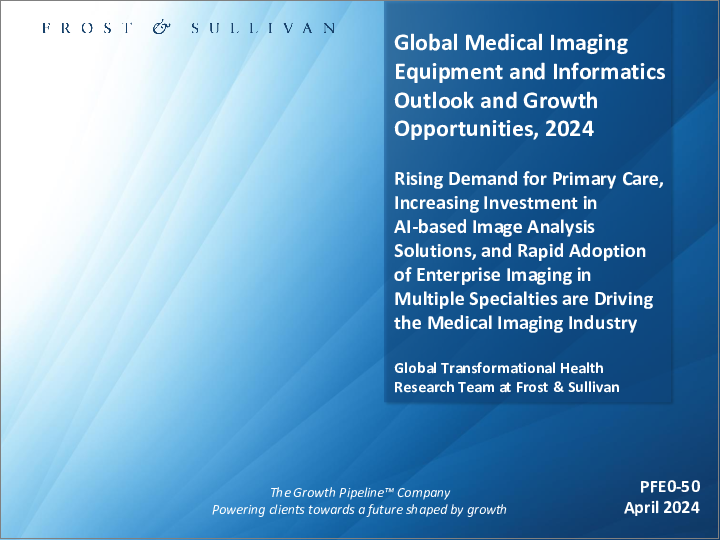 FROST & SULLIVAN

Global Medical Imaging Equipment and Informatics Outlook and Growth Opportunities, 2024

Rising Demand for Primary Care, Increasing Investment in AI-based Image Analysis Solutions, and Rapid Adoption of Enterprise Imaging in Multiple Specialties are Driving the Medical Imaging Industry

Global Transformational Health Research Team at Frost & Sullivan

The Growth Pipeline™ Company
Powering clients towards a future shaped by growth

PFE0-50
April 2024